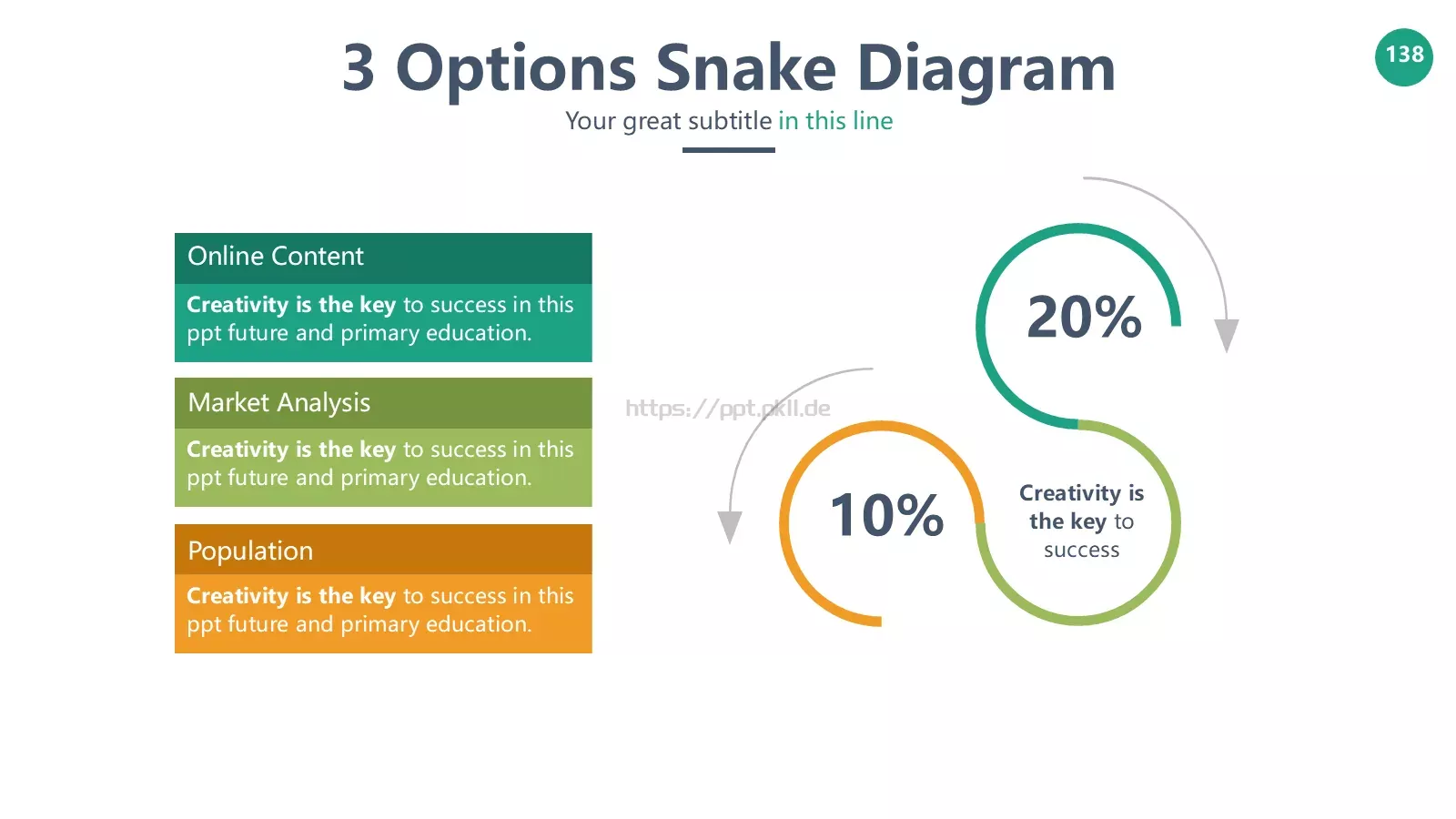 3 Options Snake Diagram

138

Your great subtitle in this line

Online Content

Creativity is the key to success in this ppt future and primary education.

Market Analysis

Creativity is the key to success in this ppt future and primary education.

Population

Creativity is the key to success in this ppt future and primary education.

https://ppt.pkll.de

20%

10%

Creativity is the key to success